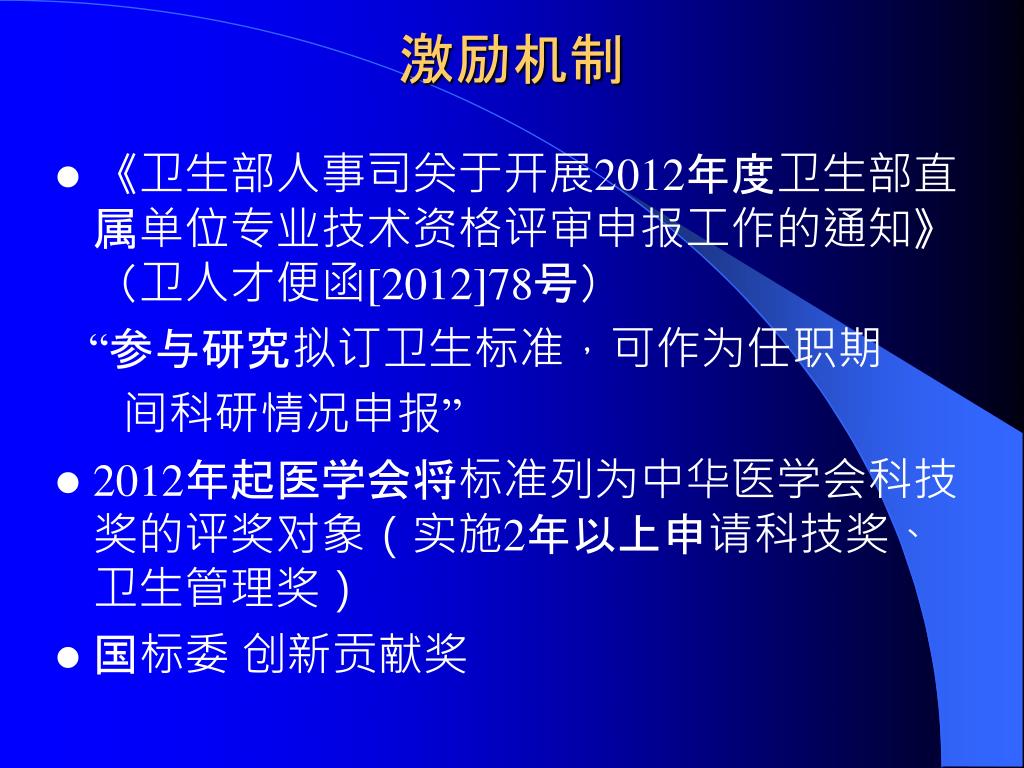 激励机制

● 《卫生部人事司关于开展2012年度卫生部直属单位专业技术资格评审申报工作的通知》（卫人才便函[2012]78号）

“参与研究拟订卫生标准，可作为任职期间科研情况申报”

● 2012年起医学会将标准列为中华医学会科技奖的评奖对象（实施2年以上申请科技奖、卫生管理奖）

● 国标委 创新贡献奖